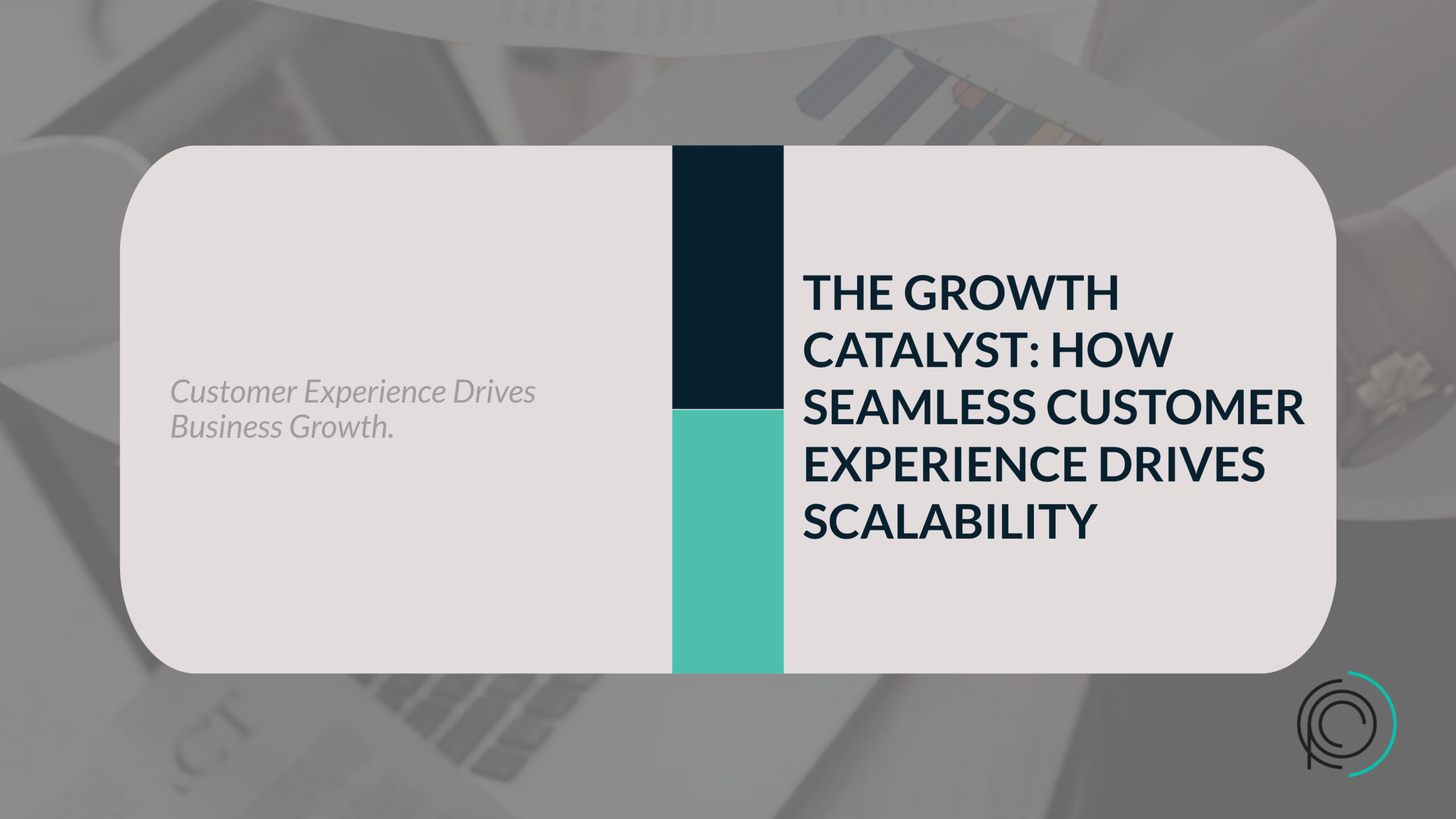 Customer Experience Drives Business Growth.

THE GROWTH CATALYST: HOW SEAMLESS CUSTOMER EXPERIENCE DRIVES SCALABILITY